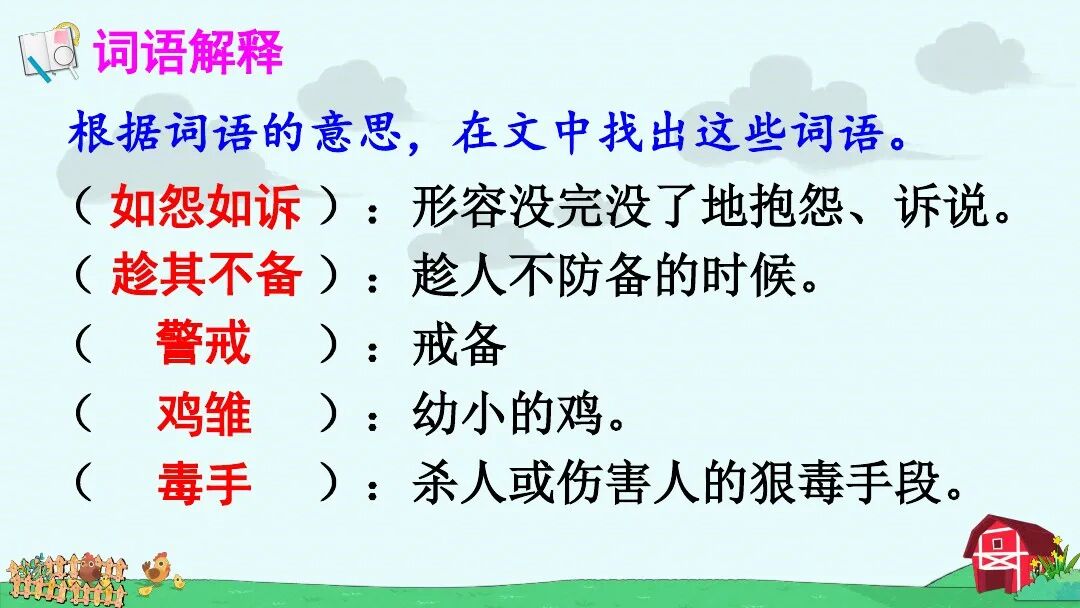 词语解释

根据词语的意思，在文中找出这些词语。

（ 如怨如诉 ）：形容没完没了地抱怨、诉说。

（ 趁其不备 ）：趁人不防备的时候。

（ 警戒 ）：戒备

（ 鸡雏 ）：幼小的鸡。

（ 毒手 ）：杀人或伤害人的狠毒手段。